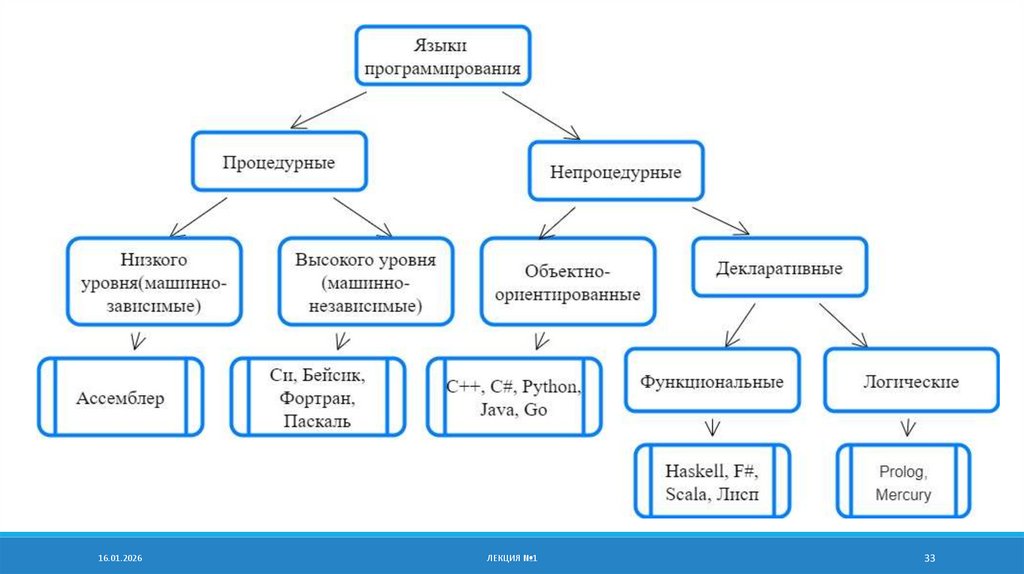 Языки программирования

Процедурные

Непроцедурные

Низкого уровня(машинно-зависимые)

Высокого уровня (машинно-независимые)

Объектно-ориентированные

Декларативные

Ассемблер

Си, Бейсик, Фортран, Паскаль

C++, C#, Python, Java, Go

Функциональные

Логические

Haskell, F#, Scala, Лисп

Prolog, Mercury

16.01.2026

ЛЕКЦИЯ №1

33